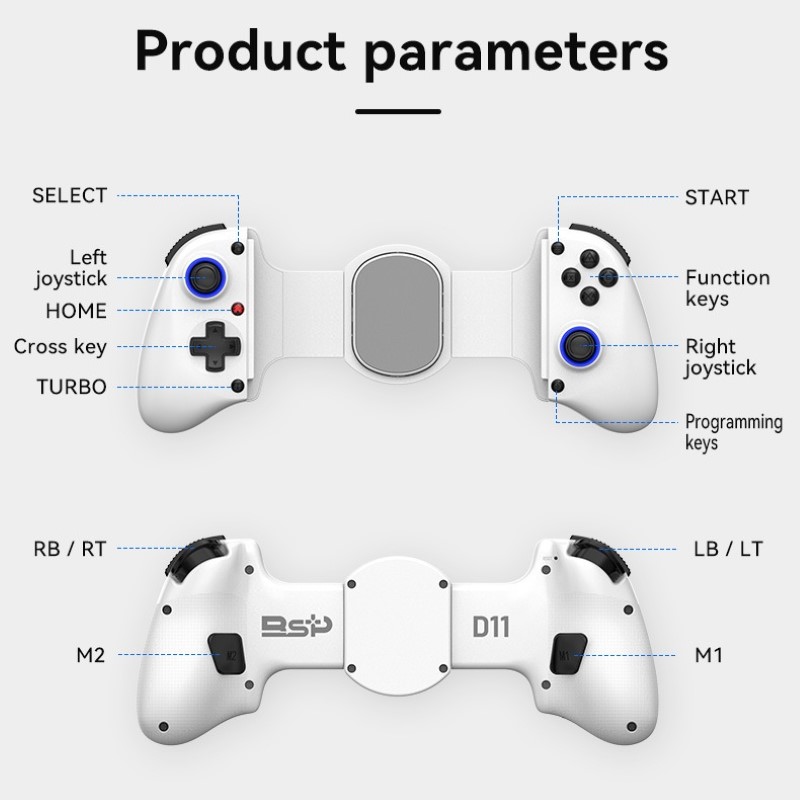 Product parameters

SELECT

Left joystick

HOME

Cross key

TURBO

START

Function keys

Right joystick

Programming keys

RB / RT

M2

LB / LT

M1

BSP

D11

M2

M1